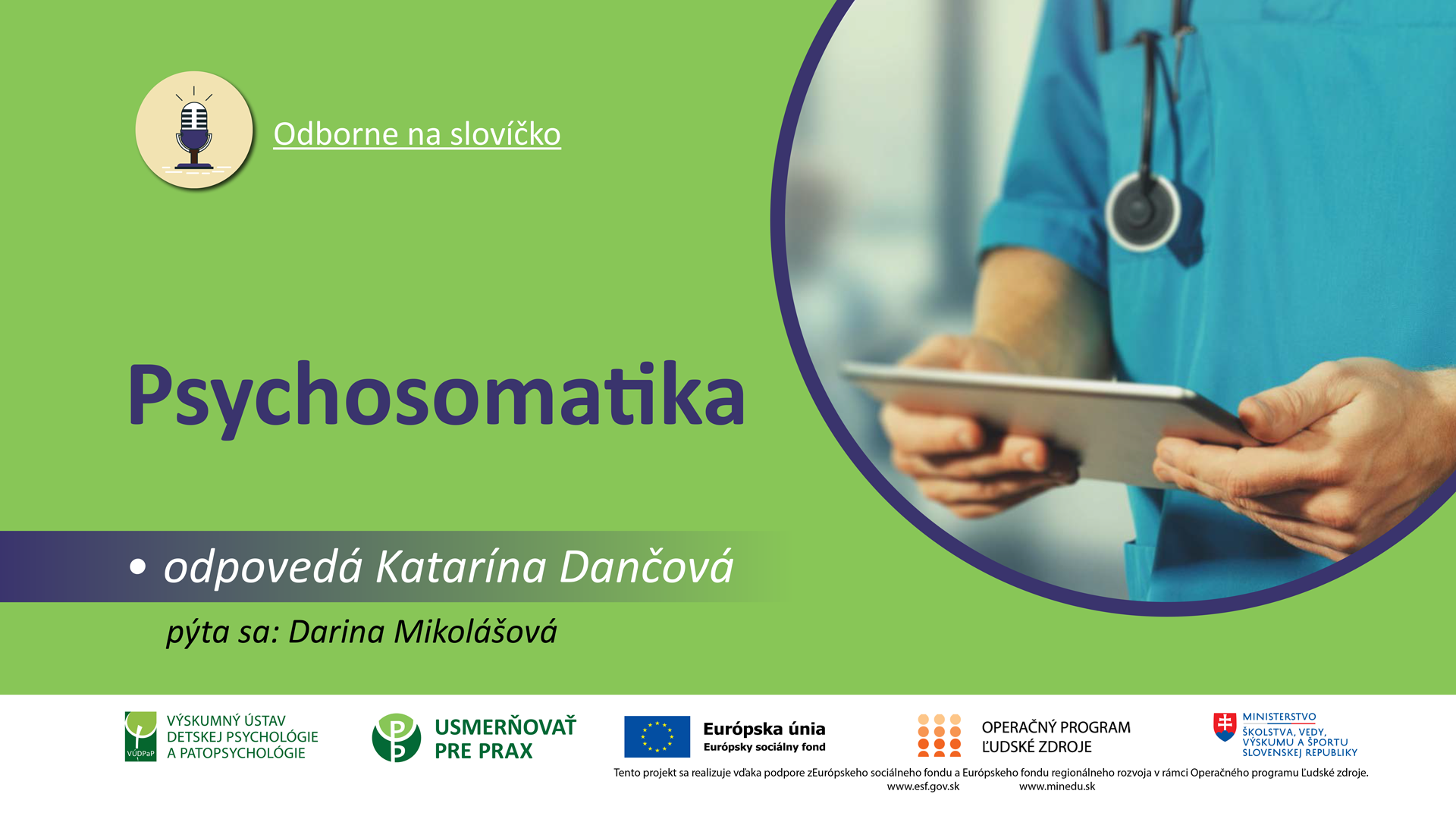 Odborne na slovíčko

Psychosomatika

• odpovedá Katarína Dančová

pýta sa: Darina Mikolášová

VÚDPaP VÝSKUMNÝ ÚSTAV DETSKEJ PSYCHOLÓGIE A PATOPSYCHOLÓGIE

USMERŇOVAŤ PRE PRAX

Európska únia
Európsky sociálny fond

OPERAČNÝ PROGRAM ĽUDSKÉ ZDROJE

MINISTERSTVO ŠKOLSTVA, VEDY, VÝSKUMU A ŠPORTU SLOVENSKEJ REPUBLIKY

Tento projekt sa realizuje vďaka podpore zEurópskeho sociálneho fondu a Európskeho fondu regionálneho rozvoja v rámci Operačného programu Ľudské zdroje.
www.esf.gov.sk www.minedu.sk